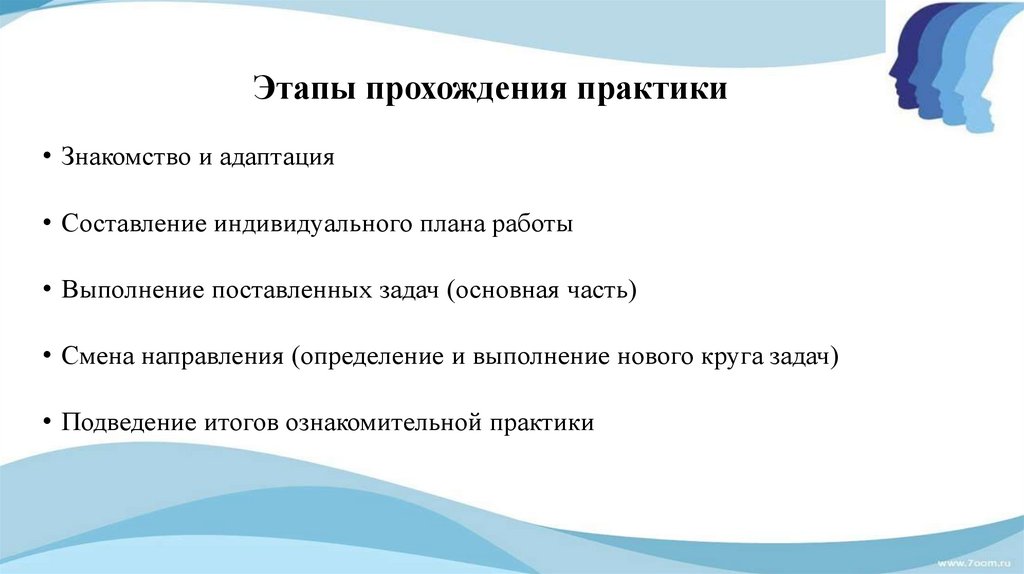 Этапы прохождения практики

• Знакомство и адаптация

• Составление индивидуального плана работы

• Выполнение поставленных задач (основная часть)

• Смена направления (определение и выполнение нового круга задач)

• Подведение итогов ознакомительной практики

www.7oom.ru